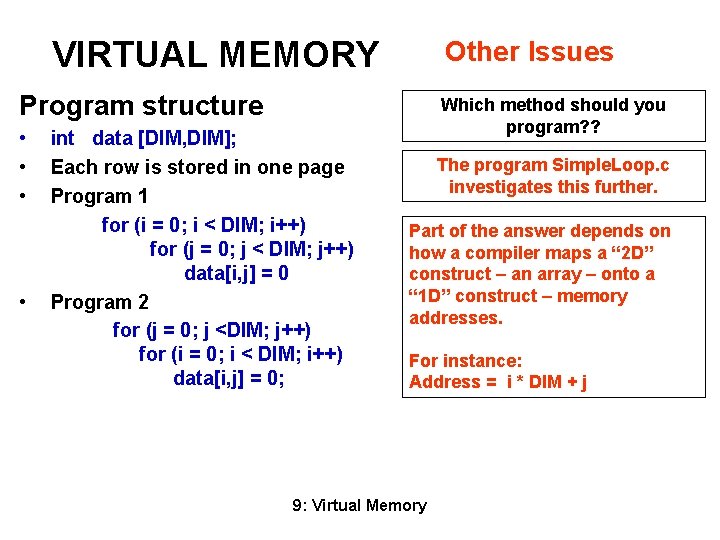 VIRTUAL MEMORY

Other Issues

Program structure

• int data [DIM,DIM];
• Each row is stored in one page
• Program 1

for (i = 0; i < DIM; i++)
for (j = 0; j < DIM; j++)
data[i,j] = 0

• Program 2

for (j = 0; j <DIM; j++)
for (i = 0; i < DIM; i++)
data[i,j] = 0;

Which method should you program??

The program SimpleLoop.c investigates this further.

Part of the answer depends on how a compiler maps a “2D” construct – an array – onto a “1D” construct – memory addresses.

For instance:
Address = i * DIM + j

9: Virtual Memory